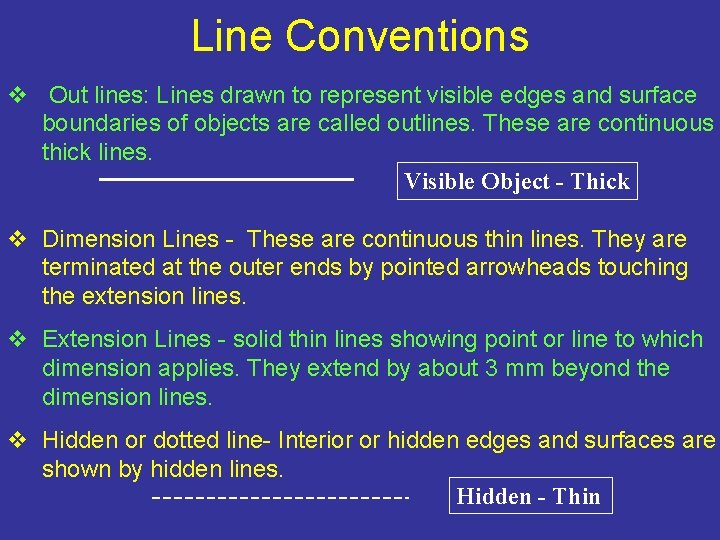 Line Conventions

❖ Out lines: Lines drawn to represent visible edges and surface boundaries of objects are called outlines. These are continuous thick lines.

Visible Object - Thick

❖ Dimension Lines - These are continuous thin lines. They are terminated at the outer ends by pointed arrowheads touching the extension lines.

❖ Extension Lines - solid thin lines showing point or line to which dimension applies. They extend by about 3 mm beyond the dimension lines.

❖ Hidden or dotted line- Interior or hidden edges and surfaces are shown by hidden lines.

Hidden - Thin